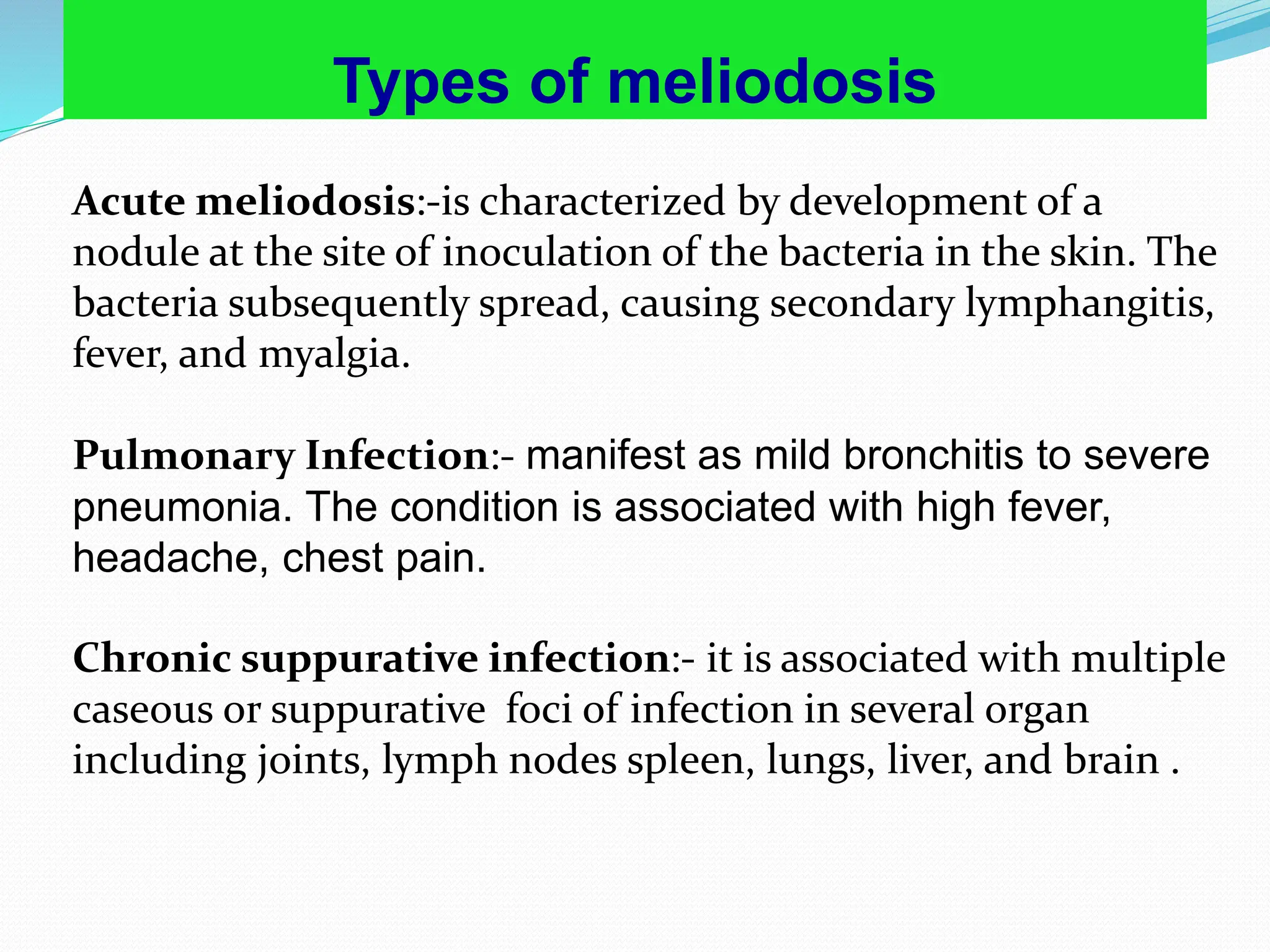 Types of meliodosis

Acute meliodosis:-is characterized by development of a nodule at the site of inoculation of the bacteria in the skin. The bacteria subsequently spread, causing secondary lymphangitis, fever, and myalgia.

Pulmonary Infection:- manifest as mild bronchitis to severe pneumonia. The condition is associated with high fever, headache, chest pain.

Chronic suppurative infection:- it is associated with multiple caseous or suppurative foci of infection in several organ including joints, lymph nodes spleen, lungs, liver, and brain .